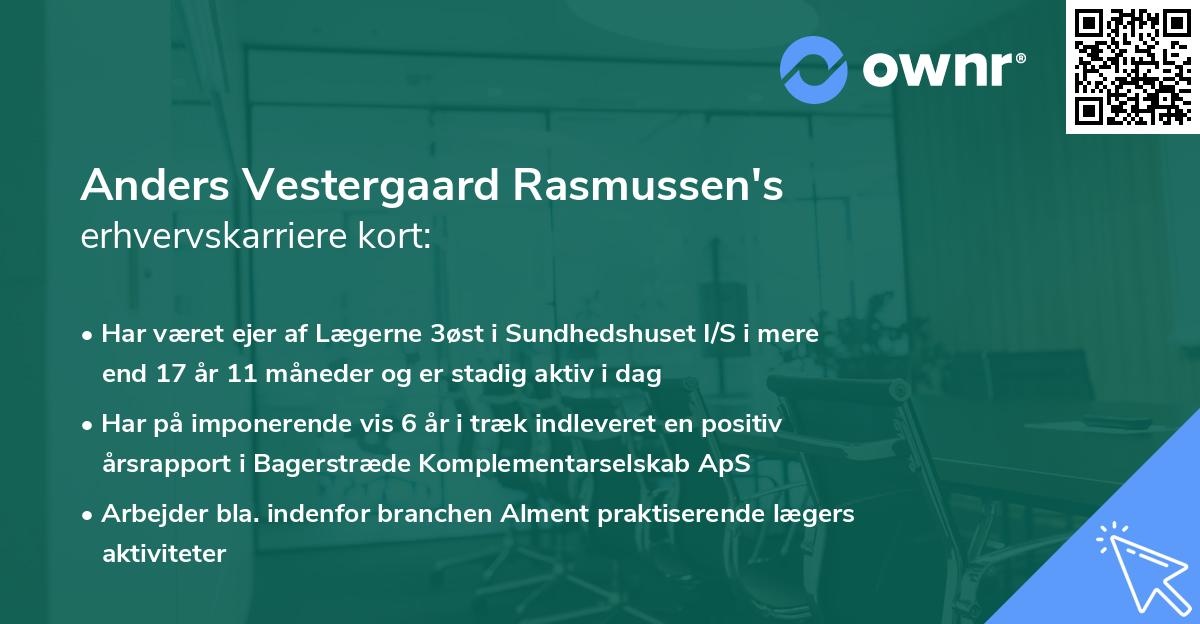 ownr®

Anders Vestergaard Rasmussen's
erhvervskarriere kort:

• Har været ejer af Lægerne 3øst i Sundhedshuset I/S i mere end 17 år 11 måneder og er stadig aktiv i dag

• Har på imponerende vis 6 år i træk indleveret en positiv årsrapport i Bagerstræde Komplementarselskab ApS

• Arbejder bla. indenfor branchen Alment praktiserende lægers aktiviteter